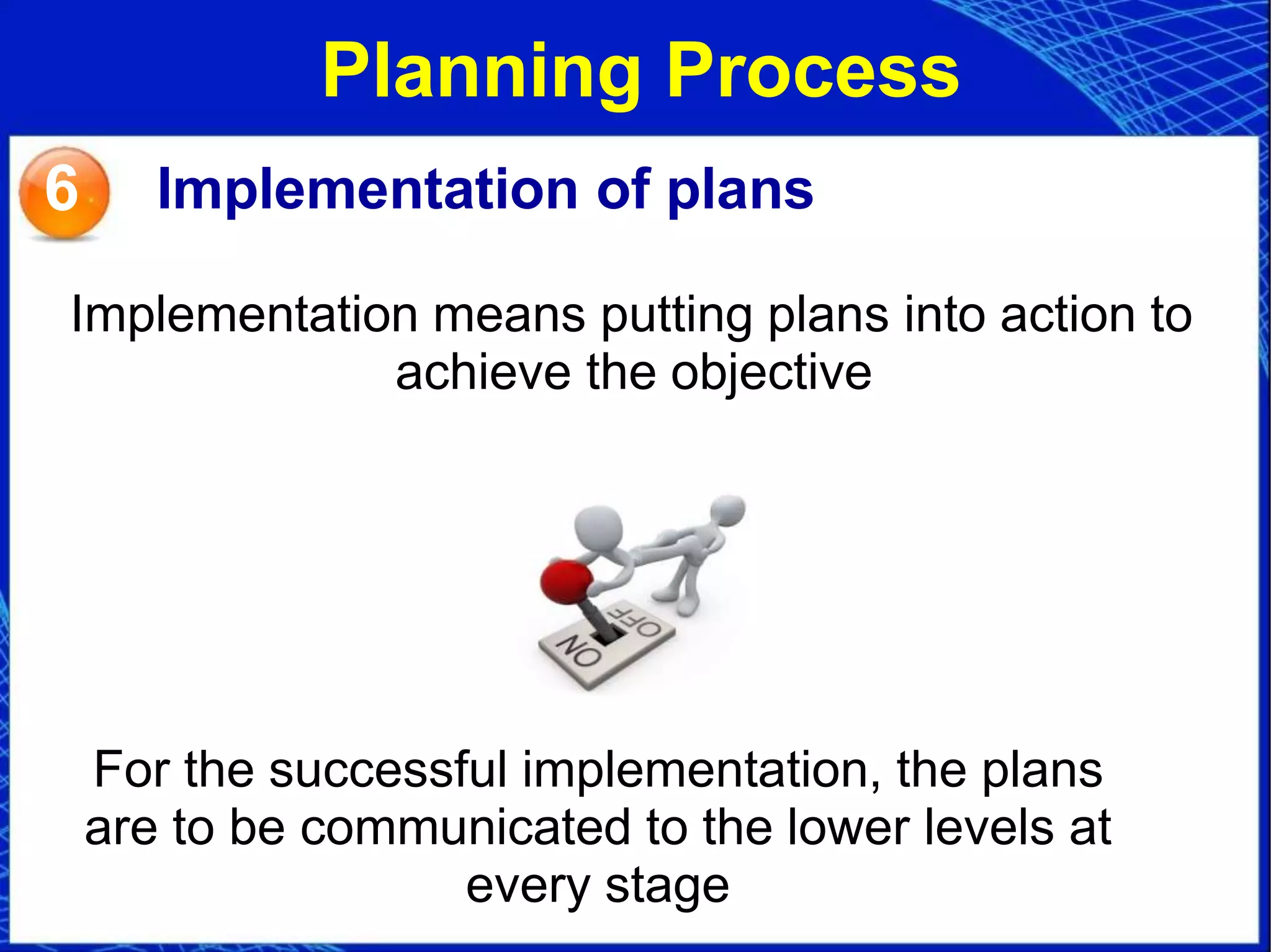 Planning Process

6 Implementation of plans

Implementation means putting plans into action to achieve the objective

ON OFF

For the successful implementation, the plans are to be communicated to the lower levels at every stage